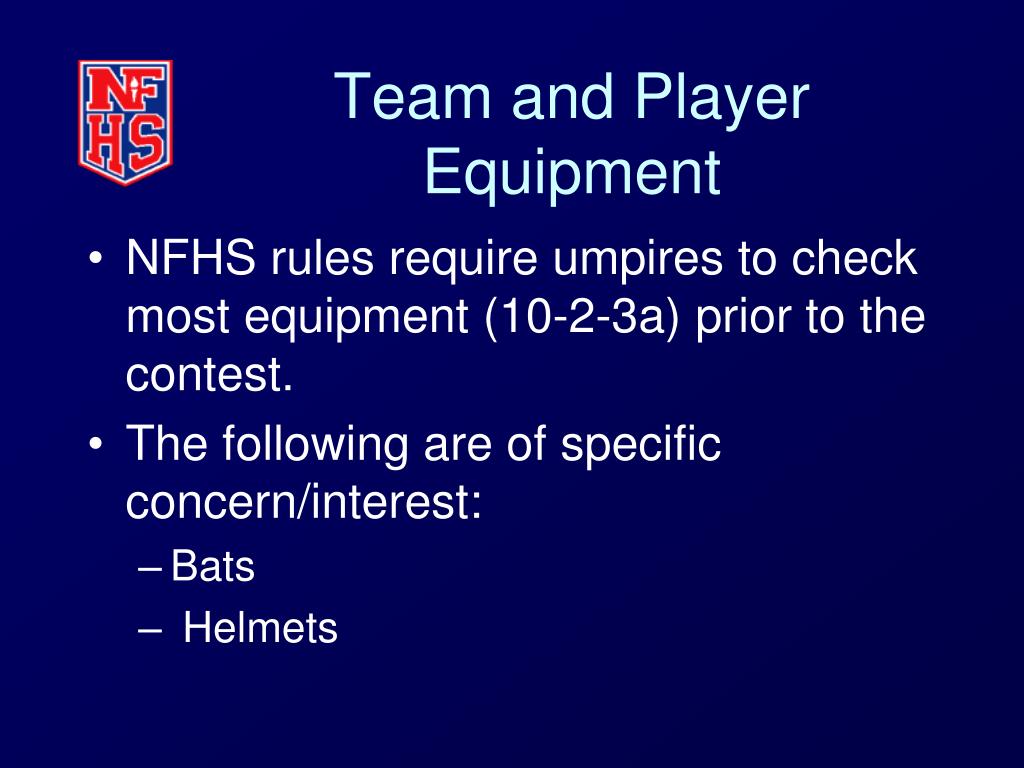 NFHS

Team and Player Equipment

• NFHS rules require umpires to check most equipment (10-2-3a) prior to the contest.
• The following are of specific concern/interest:
– Bats
– Helmets